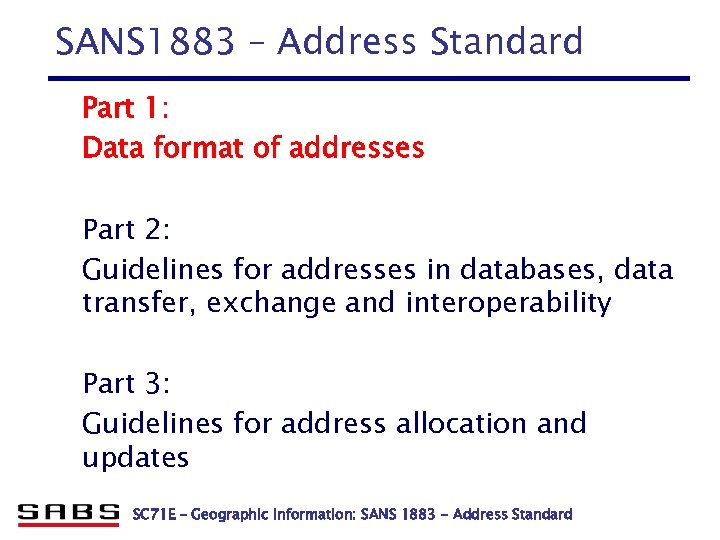 SANS1883 – Address Standard

Part 1:
Data format of addresses

Part 2:
Guidelines for addresses in databases, data transfer, exchange and interoperability

Part 3:
Guidelines for address allocation and updates

SABS SC71E – Geographic Information: SANS 1883 – Address Standard